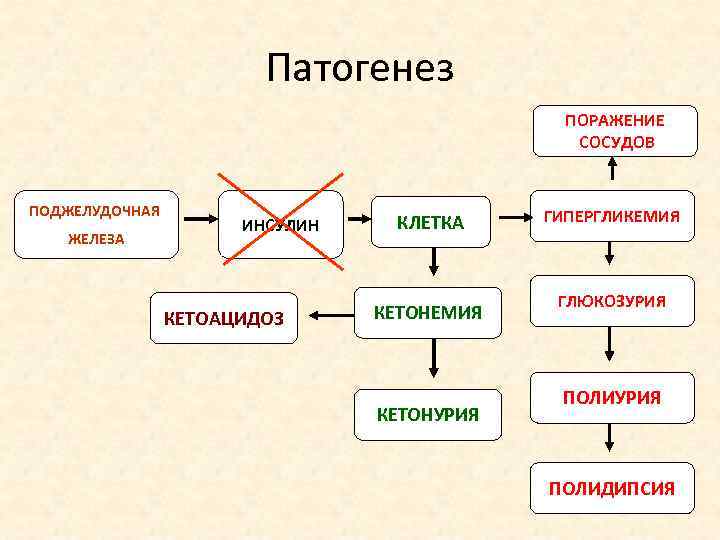 Патогенез

ПОРАЖЕНИЕ СОСУДОВ

ПОДЖЕЛУДОЧНАЯ ЖЕЛЕЗА

ИНСУЛИН

КЛЕТКА

ГИПЕРГЛИКЕМИЯ

КЕТОАЦИДОЗ

КЕТОНЕМИЯ

ГЛЮКОЗУРИЯ

КЕТОНУРИЯ

ПОЛИУРИЯ

ПОЛИДИПСИЯ